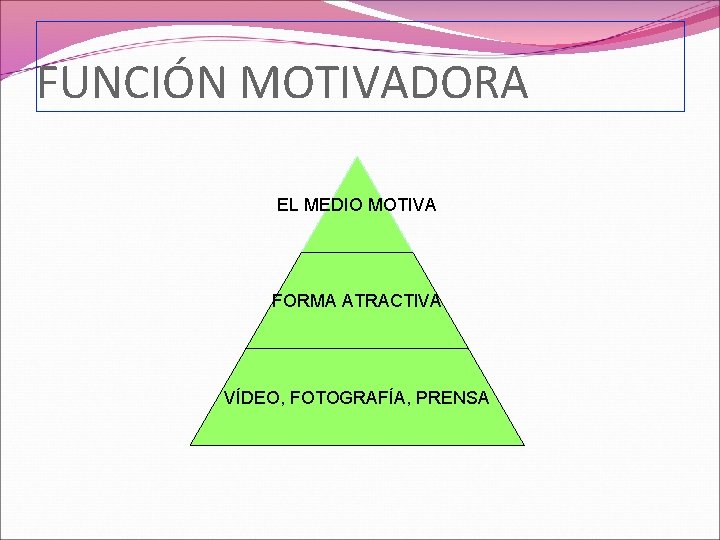 FUNCIÓN MOTIVADORA

EL MEDIO MOTIVA

FORMA ATRACTIVA

VÍDEO, FOTOGRAFÍA, PRENSA